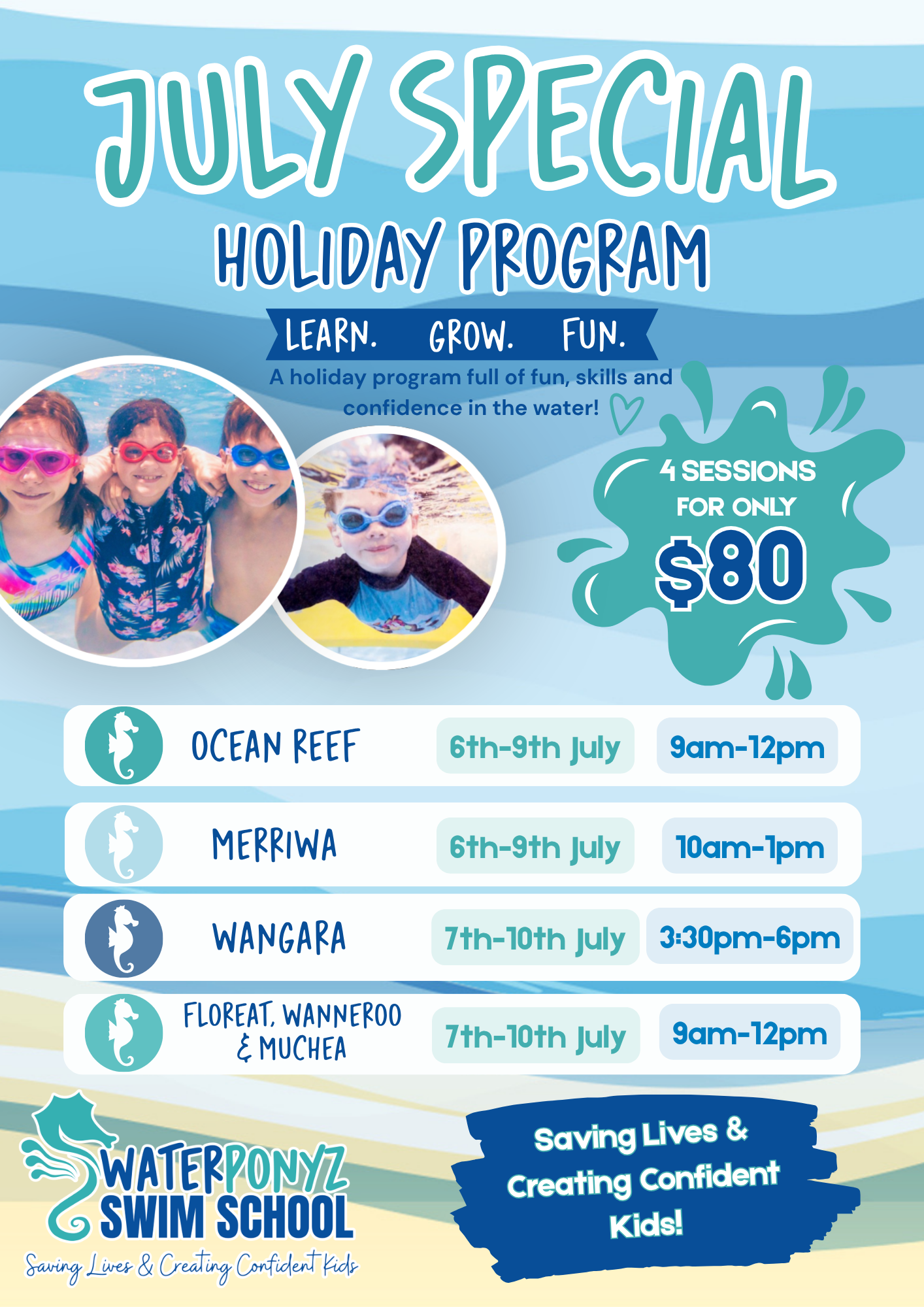 JULY SPECIAL

HOLIDAY PROGRAM

LEARN. GROW. FUN.

A holiday program full of fun, skills and confidence in the water!

4 SESSIONS FOR ONLY $80

| OCEAN REEF | 6th-9th July | 9am-12pm |
|---|---|---|
| MERRIWA | 6th-9th July | 10am-1pm |
| WANGARA | 7th-10th July | 3:30pm-6pm |
| FLOREAT, WANNEROO & MUCHEA | 7th-10th July | 9am-12pm |

WATERPONYZ SWIM SCHOOL

Saving Lives & Creating Confident Kids

Saving Lives & Creating Confident Kids!